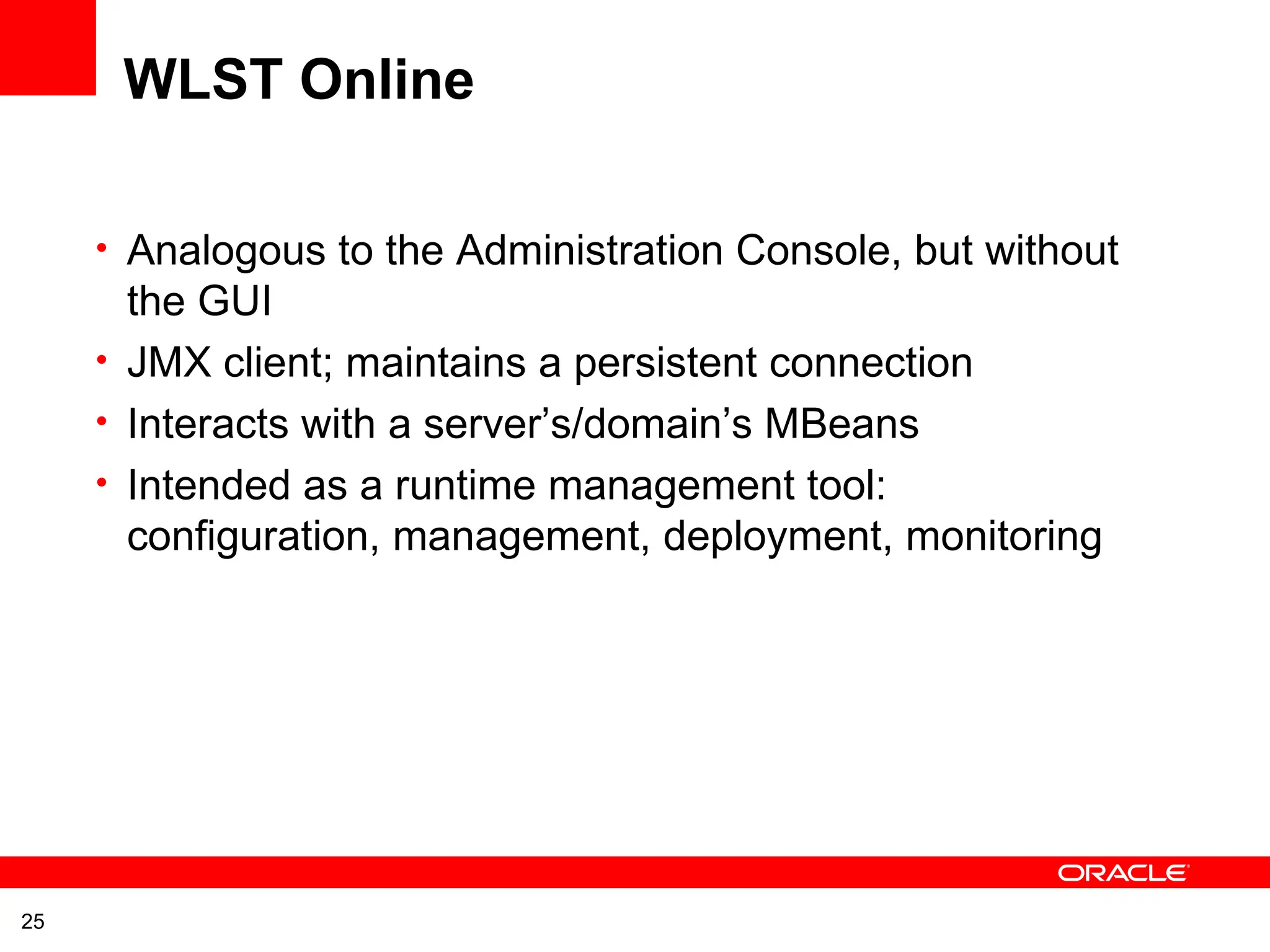 WLST Online

• Analogous to the Administration Console, but without the GUI
• JMX client; maintains a persistent connection
• Interacts with a server’s/domain’s MBeans
• Intended as a runtime management tool: configuration, management, deployment, monitoring

ORACLE

25